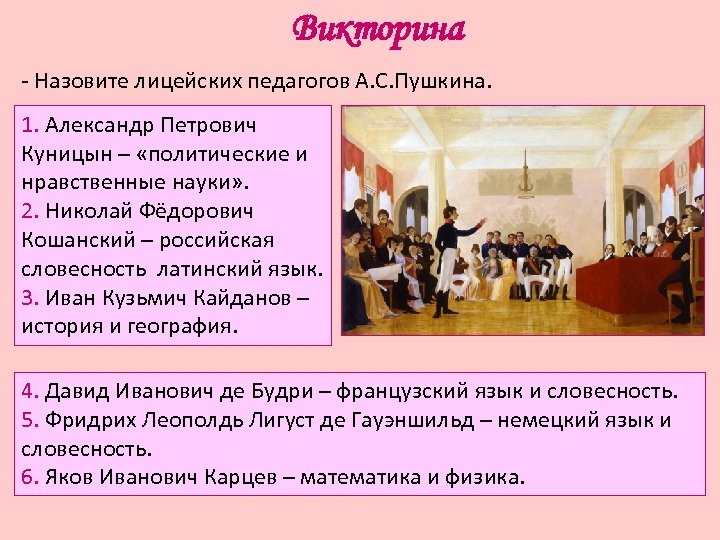 Викторина

- Назовите лицейских педагогов А.С.Пушкина.

1. Александр Петрович Куницын – «политические и нравственные науки».
2. Николай Фёдорович Кошанский – российская словесность латинский язык.
3. Иван Кузьмич Кайданов – история и география.

4. Давид Иванович де Будри – французский язык и словесность.
5. Фридрих Леопольдь Лигуст де Гауэншильд – немецкий язык и словесность.
6. Яков Иванович Карцев – математика и физика.